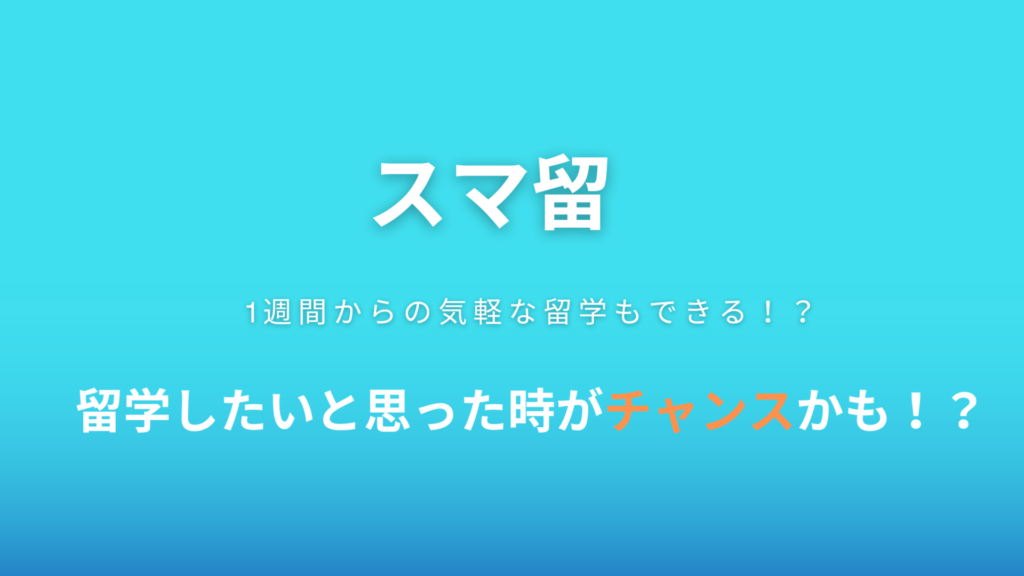 スマ留

1週間からの気軽な留学もできる！？

留学したいと思った時がチャンスかも！？